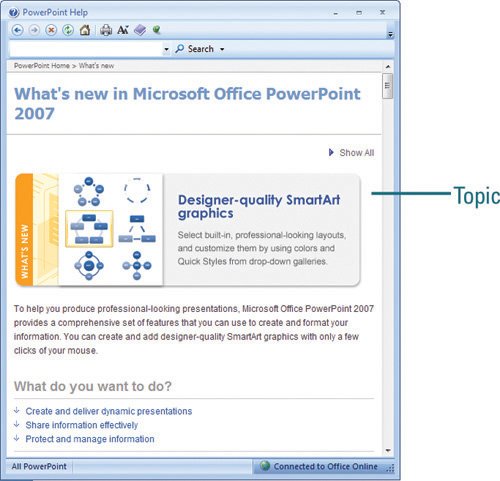 PowerPoint Help

Search

PowerPoint Home > What's new

What's new in Microsoft Office PowerPoint 2007

Show All

WHAT'S NEW

Designer-quality SmartArt graphics

Select built-in, professional-looking layouts, and customize them by using colors and Quick Styles from drop-down galleries.

Topic

To help you produce professional-looking presentations, Microsoft Office PowerPoint 2007 provides a comprehensive set of features that you can use to create and format your information. You can create and add designer-quality SmartArt graphics with only a few clicks of your mouse.

What do you want to do?

Create and deliver dynamic presentations
Share information effectively
Protect and manage information

All PowerPoint

Connected to Office Online